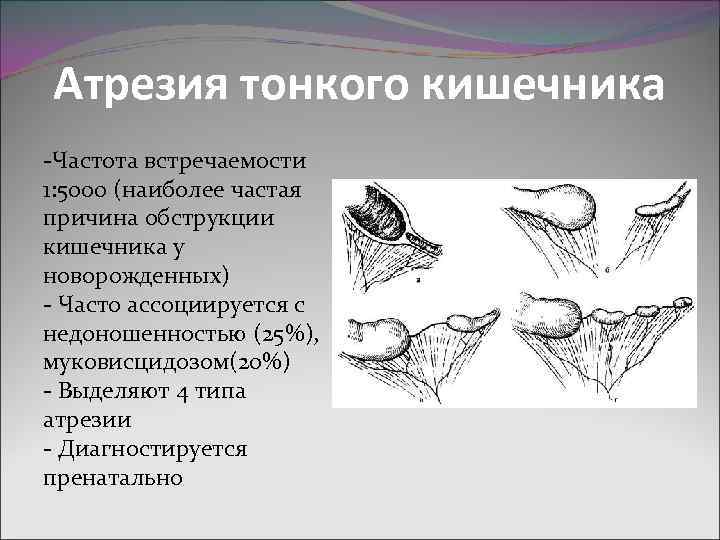 Атрезия тонкого кишечника

-Частота встречаемости 1:5000 (наиболее частая причина обструкции кишечника у новорожденных)
- Часто ассоциируется с недоношенностью (25%), муковисцидозом(20%)
- Выделяют 4 типа атрезии
- Диагностируется пренатально

а

б

г